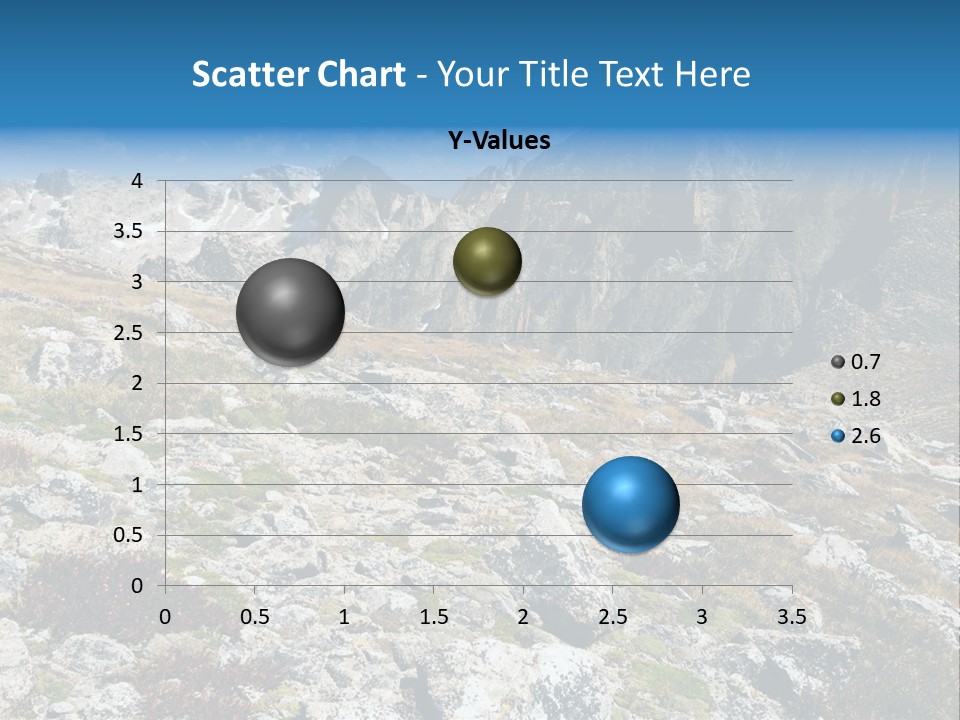 Scatter Chart - Your Title Text Here

Y-Values

4
3.5
3
2.5
2
1.5
1
0.5
0

0 0.5 1 1.5 2 2.5 3 3.5

0.7
1.8
2.6